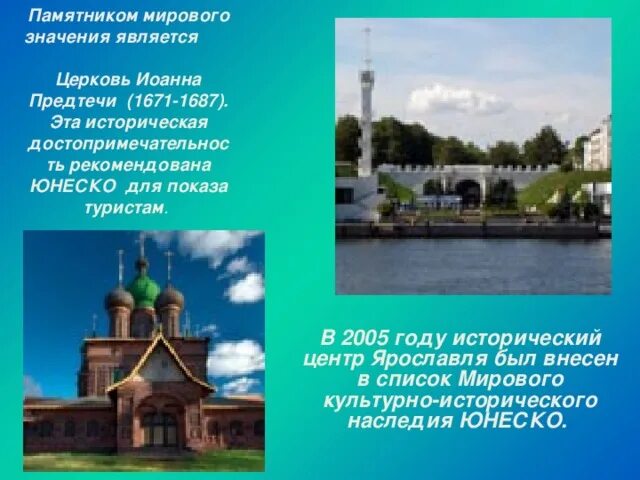 Памятником мирового значения является

Церковь Иоанна Предтечи (1671-1687). Эта историческая достопримечательность рекомендована ЮНЕСКО для показа туристам.

В 2005 году исторический центр Ярославля был внесен в список Мирового культурно-исторического наследия ЮНЕСКО.